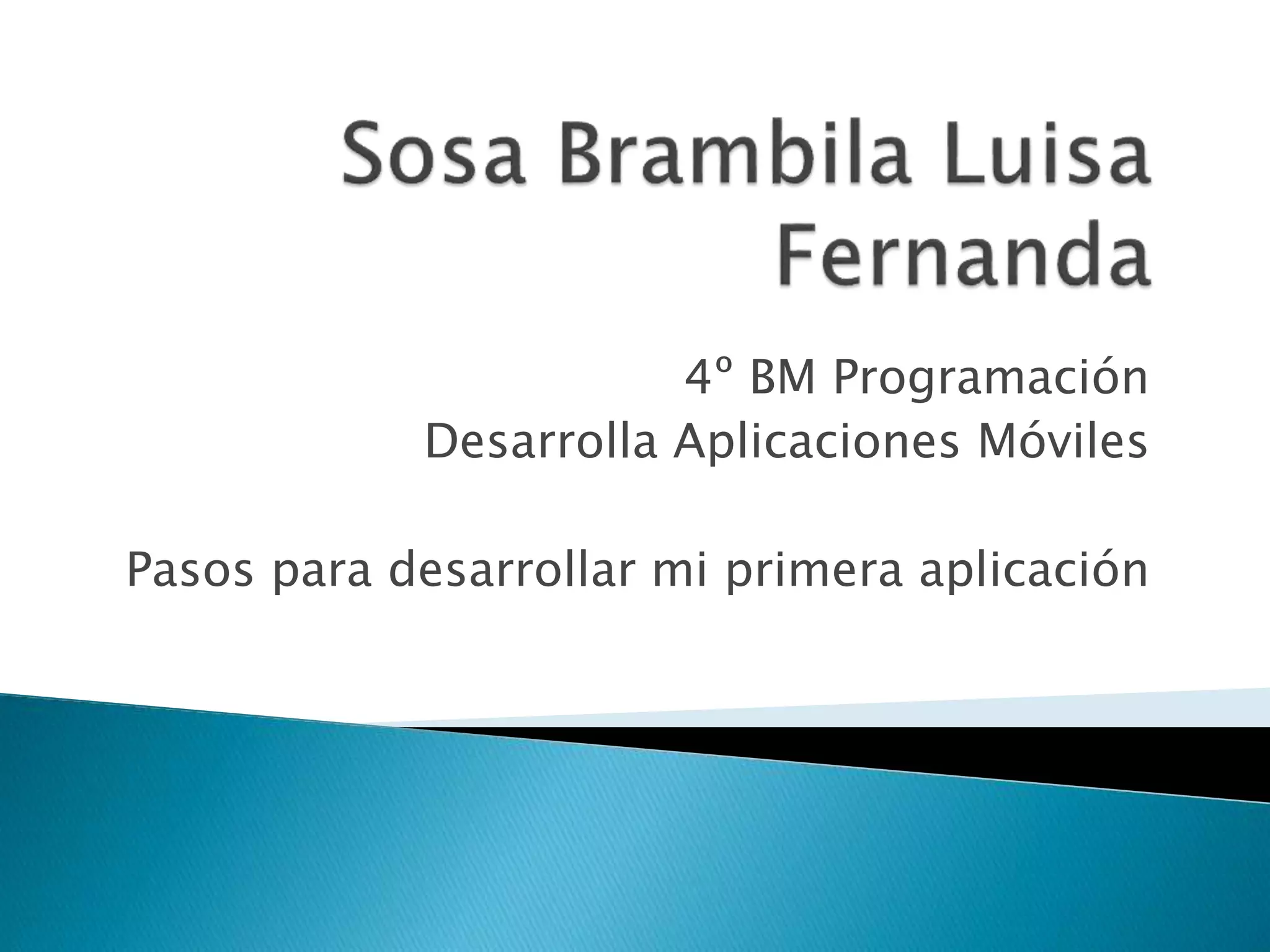 Sosa Brambila Luisa Fernanda

4º BM Programación
Desarrolla Aplicaciones Móviles

Pasos para desarrollar mi primera aplicación